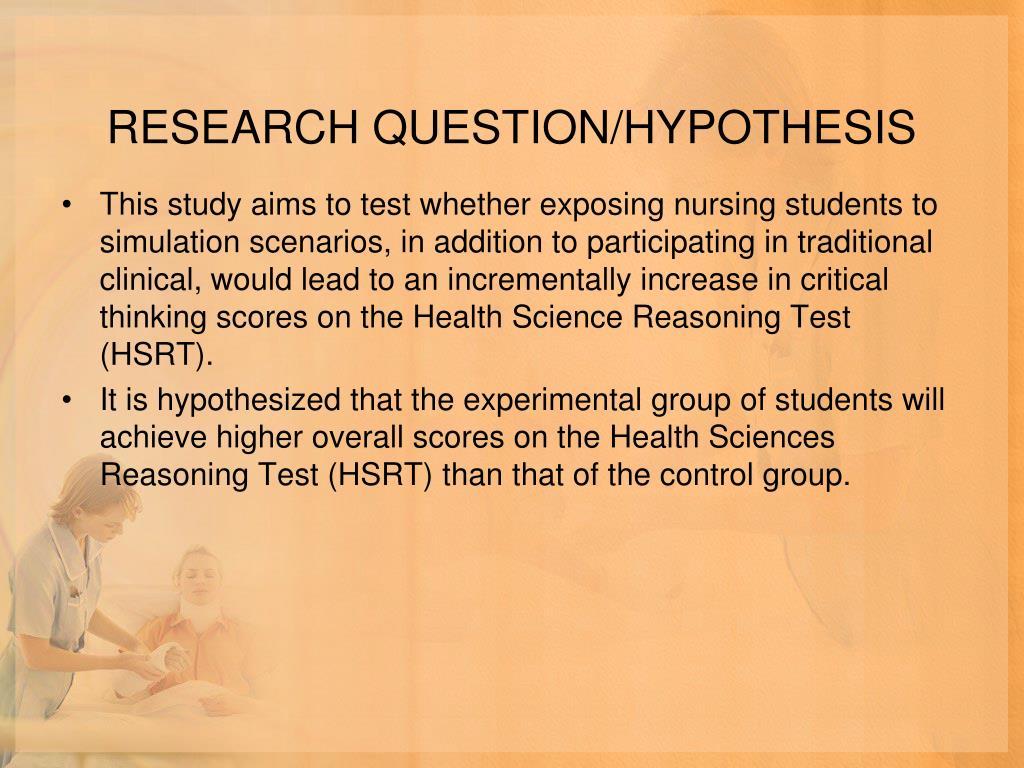 RESEARCH QUESTION/HYPOTHESIS

• This study aims to test whether exposing nursing students to simulation scenarios, in addition to participating in traditional clinical, would lead to an incrementally increase in critical thinking scores on the Health Science Reasoning Test (HSRT).

• It is hypothesized that the experimental group of students will achieve higher overall scores on the Health Sciences Reasoning Test (HSRT) than that of the control group.